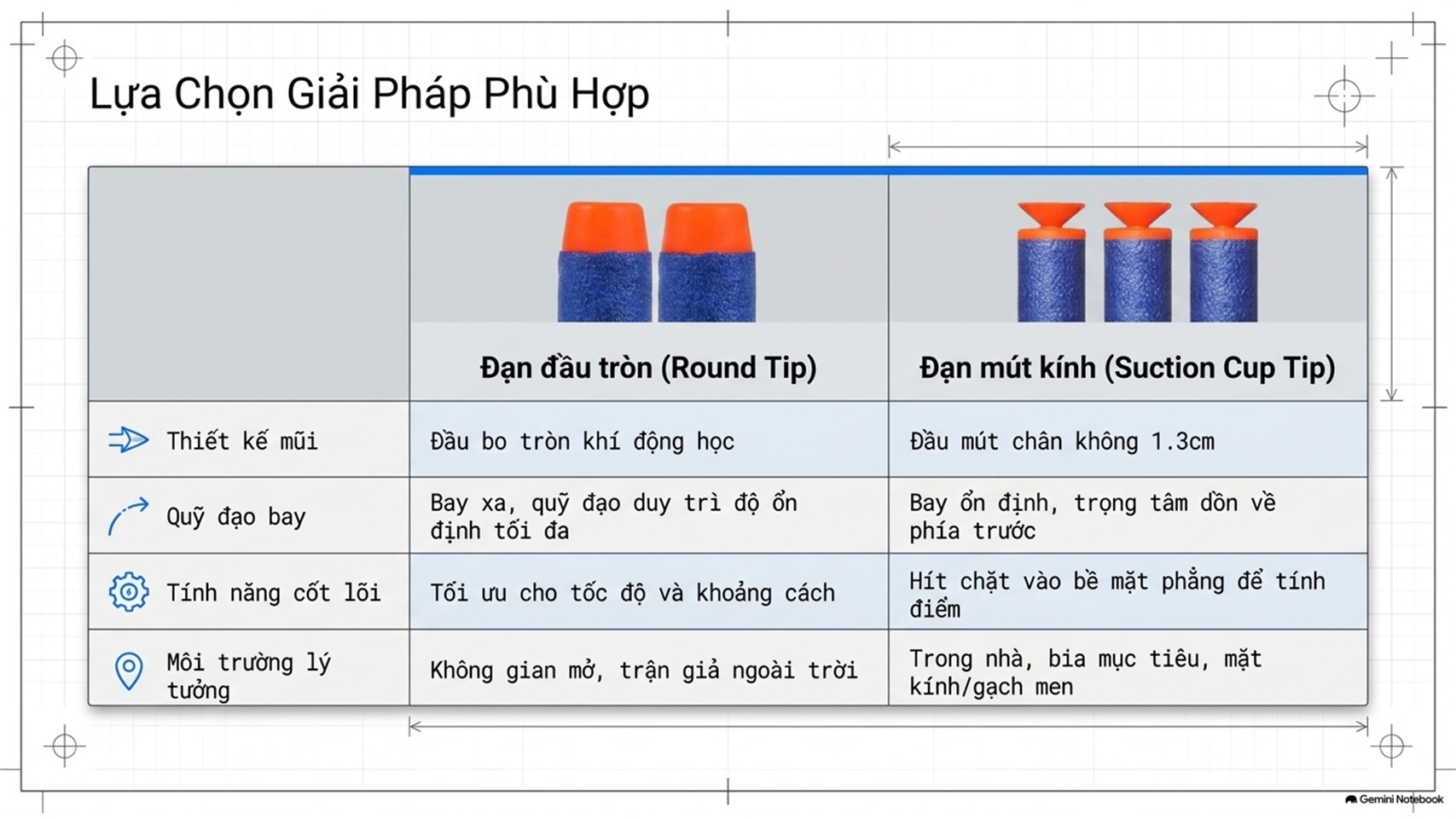 Lựa Chọn Giải Pháp Phù Hợp

| | Đạn đầu tròn (Round Tip) | Đạn mút kính (Suction Cup Tip) |
|---|---|---|
| Thiết kế mũi | Đầu bo tròn khí động học | Đầu mút chân không 1.3cm |
| Quỹ đạo bay | Bay xa, quỹ đạo duy trì độ ổn định tối đa | Bay ổn định, trọng tâm dồn về phía trước |
| Tính năng cốt lõi | Tối ưu cho tốc độ và khoảng cách | Hít chặt vào bề mặt phẳng để tính điểm |
| Môi trường lý tưởng | Không gian mở, trận giả ngoài trời | Trong nhà, bia mục tiêu, mặt kính/gạch men |

Gemini Notebook